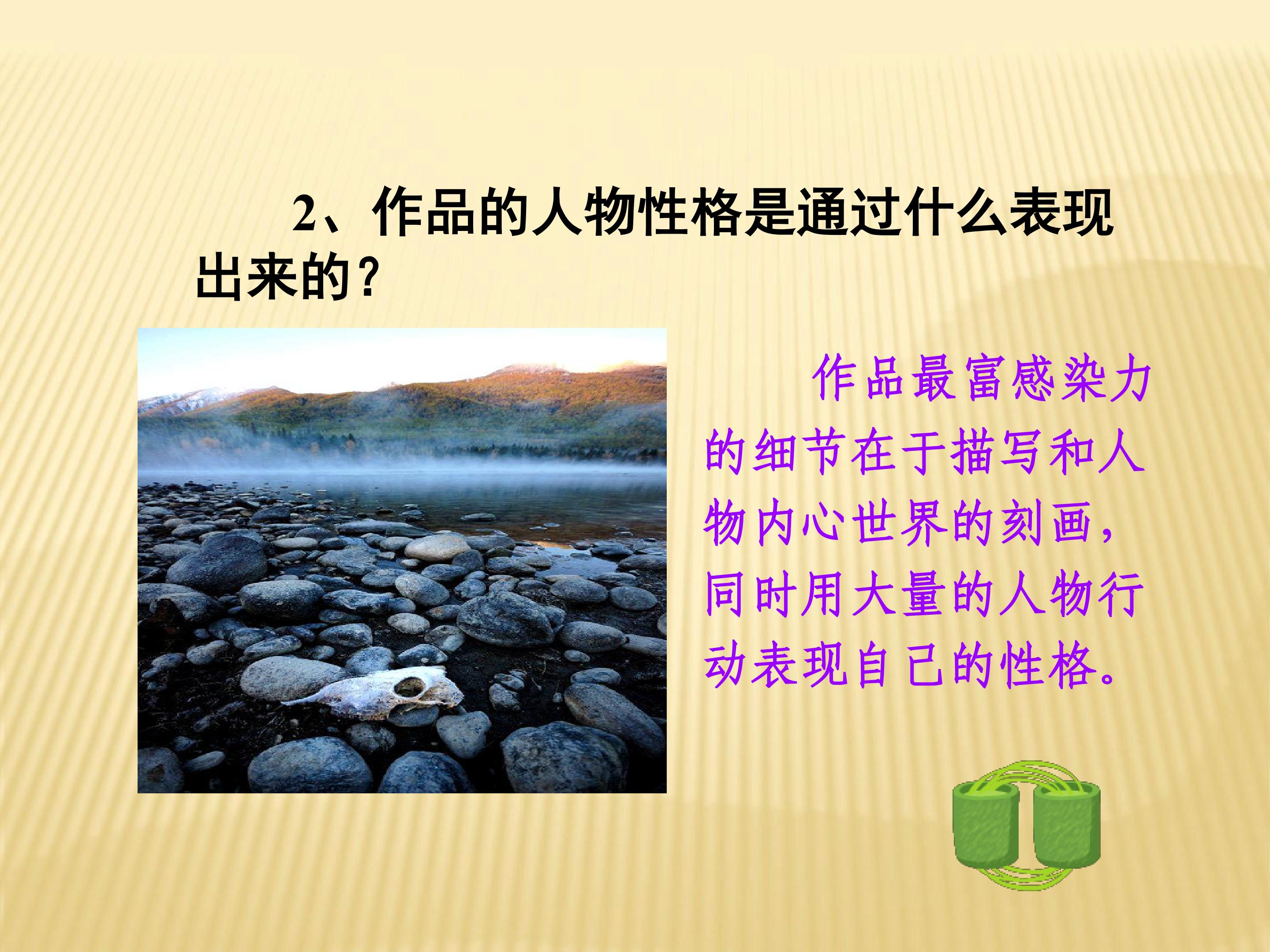 2、作品的人物性格是通过什么表现出来的？

作品最富感染力的细节在于描写和人物内心世界的刻画，同时用大量的人物行动表现自己的性格。